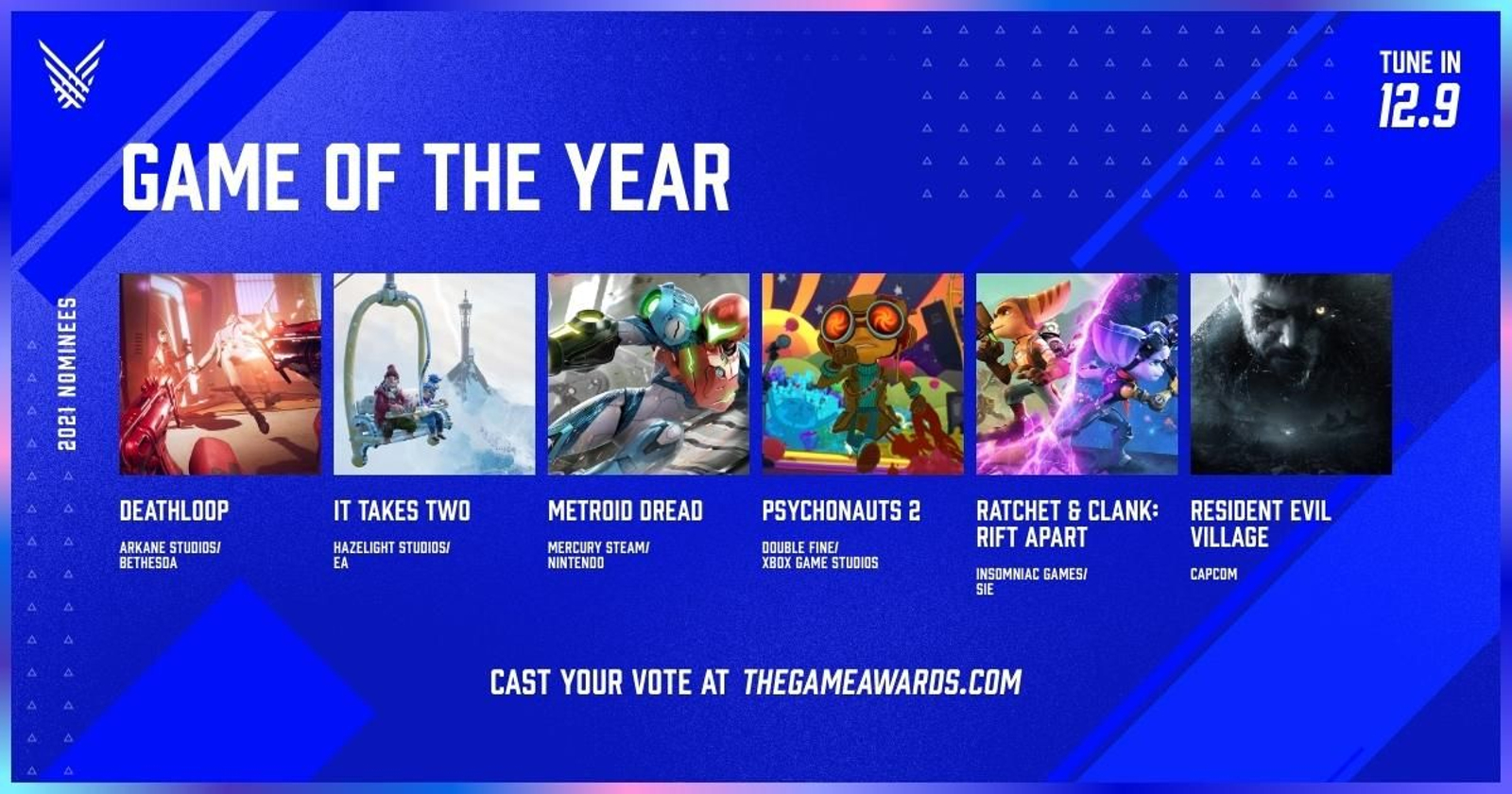 TUNE IN
12.9

GAME OF THE YEAR

2021 NOMINEES

DEATHLOOP
ARKANE STUDIOS/ BETHESDA

IT TAKES TWO
HAZELIGHT STUDIOS/ EA

METROID DREAD
MERCURY STEAM/ NINTENDO

PSYCHONAUTS 2
DOUBLE FINE/ XBOX GAME STUDIOS

RATCHET & CLANK: RIFT APART
INSOMNIAC GAMES/ SIE

RESIDENT EVIL VILLAGE
CAPCOM

CAST YOUR VOTE AT THEGAMEAWARDS.COM